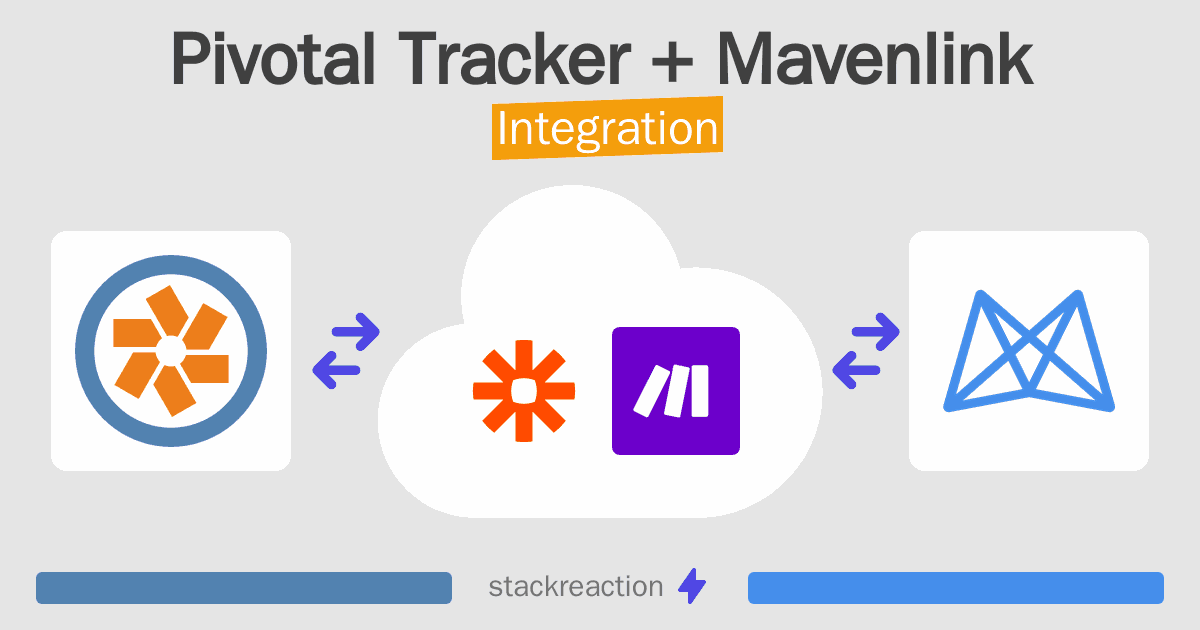 Pivotal Tracker + Mavenlink

Integration

stackreaction